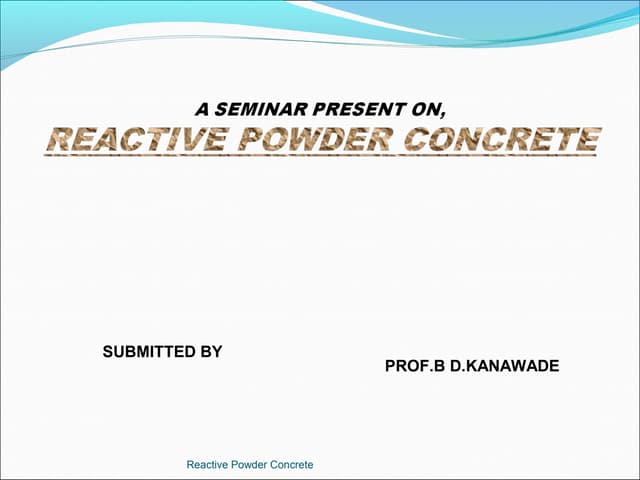 A SEMINAR PRESENT ON,

REACTIVE POWDER CONCRETE

SUBMITTED BY

PROF.B D.KANAWADE

Reactive Powder Concrete